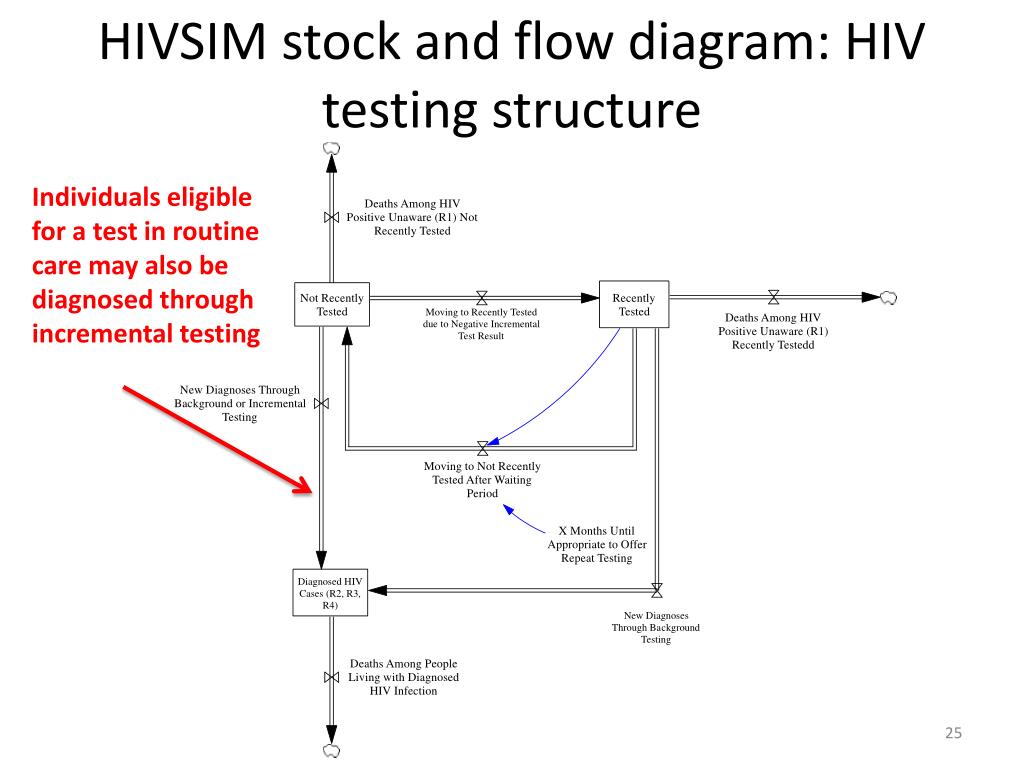 HIVSIM stock and flow diagram: HIV testing structure

Individuals eligible for a test in routine care may also be diagnosed through incremental testing

Deaths Among HIV Positive Unaware (R1) Not Recently Tested

Not Recently Tested

Moving to Recently Tested due to Negative Incremental Test Result

Recently Tested

Deaths Among HIV Positive Unaware (R1) Recently Testedd

New Diagnoses Through Background or Incremental Testing

Moving to Not Recently Tested After Waiting Period

X Months Until Appropriate to Offer Repeat Testing

Diagnosed HIV Cases (R2, R3, R4)

New Diagnoses Through Background Testing

Deaths Among People Living with Diagnosed HIV Infection

25